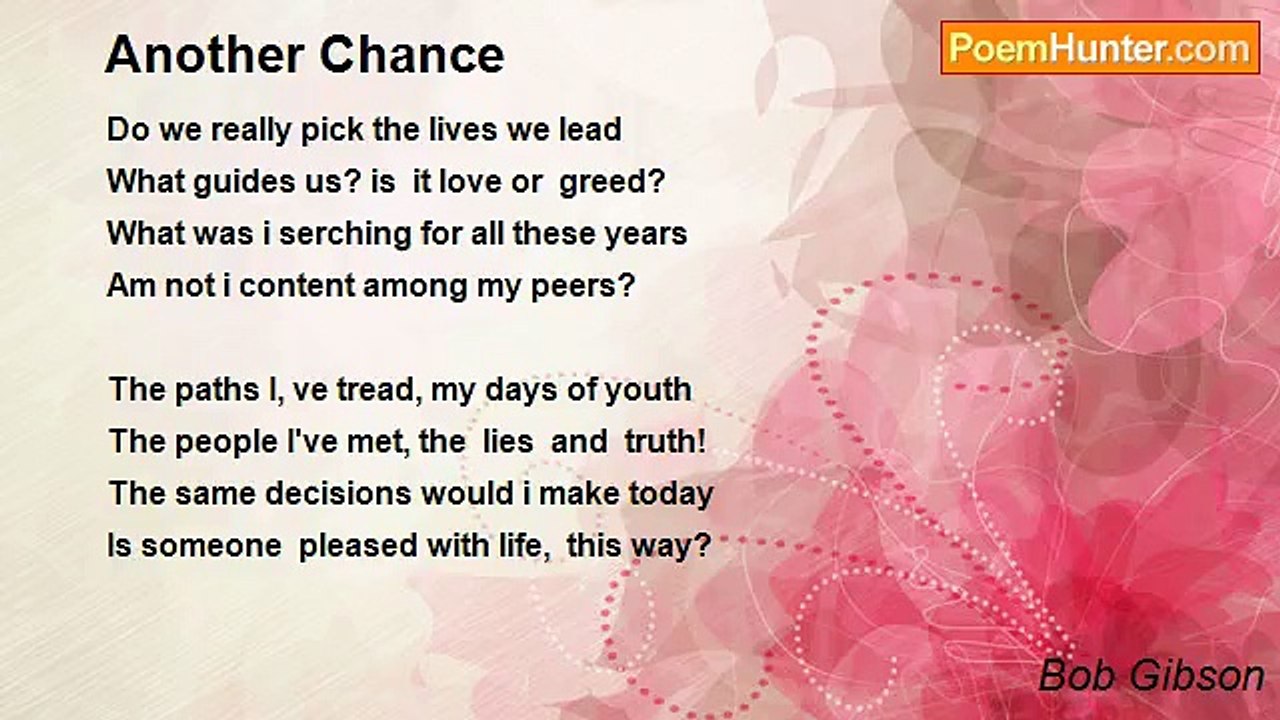 Another Chance

PoemHunter.com

Do we really pick the lives we lead
What guides us? is it love or greed?
What was i serching for all these years
Am not i content among my peers?

The paths I, ve tread, my days of youth
The people I've met, the lies and truth!
The same decisions would i make today
Is someone pleased with life, this way?

Bob Gibson